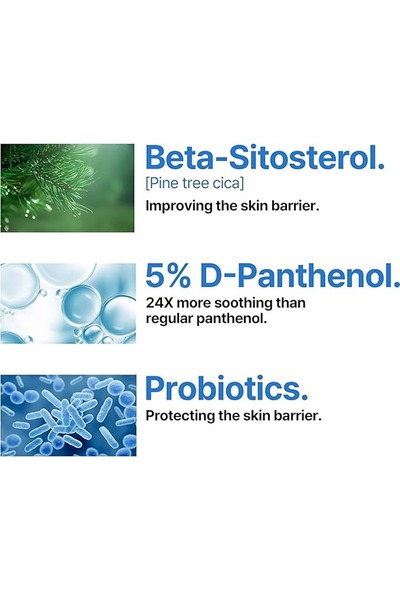 Beta-Sitosterol.
[Pine tree cica]
Improving the skin barrier.

5% D-Panthenol.
24X more soothing than regular panthenol.

Probiotics.
Protecting the skin barrier.